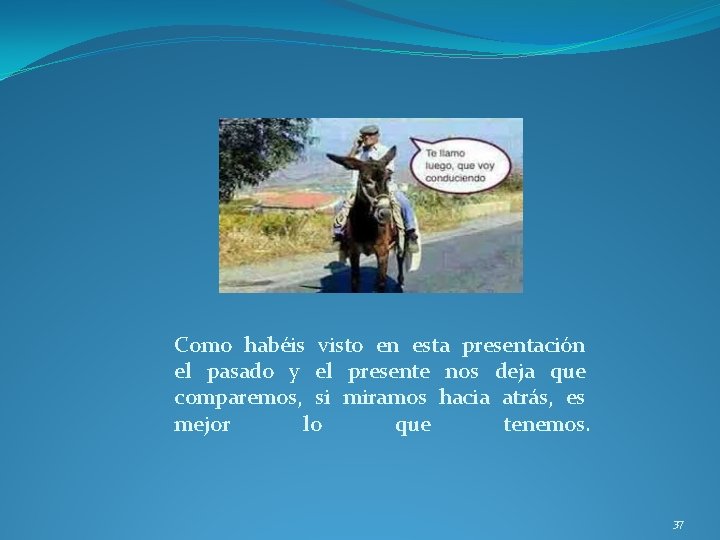 Te llamo luego, que voy conduciendo

Como habéis visto en esta presentación el pasado y el presente nos deja que comparemos, si miramos hacia atrás, es mejor lo que tenemos.

37